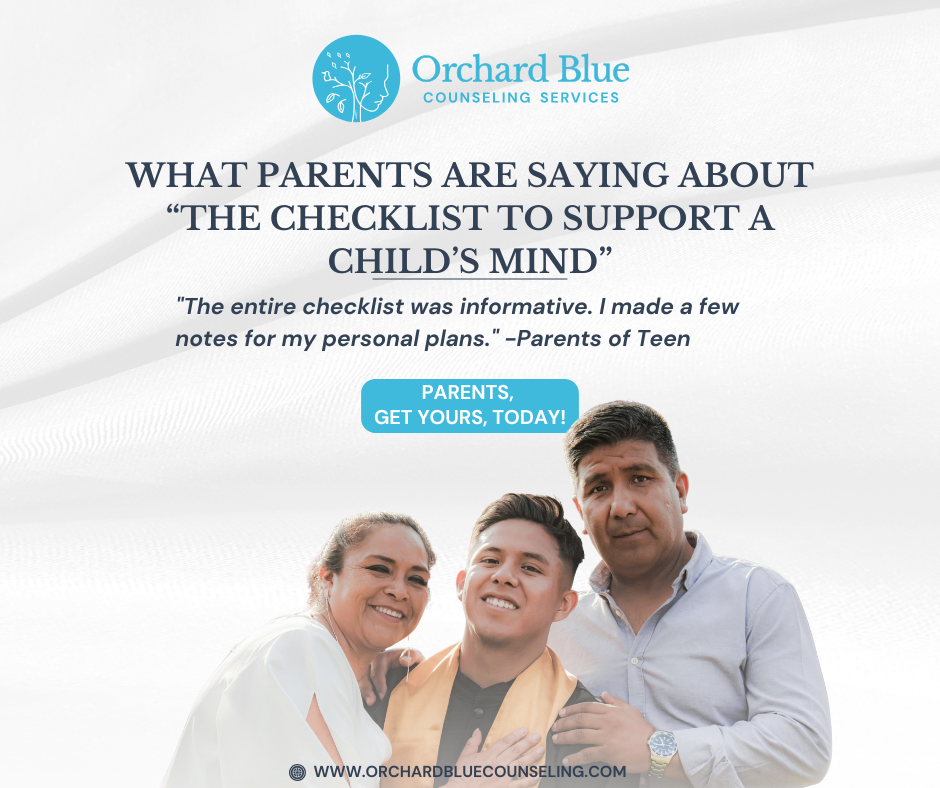 Orchard Blue
COUNSELING SERVICES

WHAT PARENTS ARE SAYING ABOUT "THE CHECKLIST TO SUPPORT A CHILD'S MIND"

"The entire checklist was informative. I made a few notes for my personal plans." -Parents of Teen

PARENTS,
GET YOURS, TODAY!

WWW.ORCHARDBLUECOUNSELING.COM